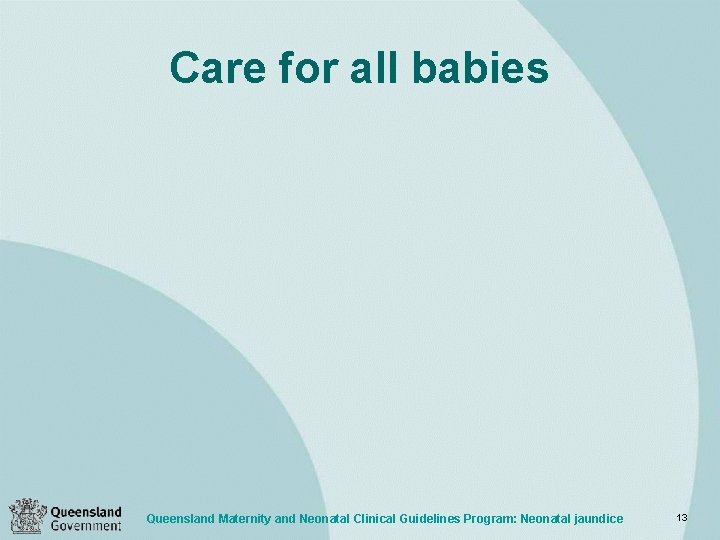 Care for all babies

Queensland Government

Queensland Maternity and Neonatal Clinical Guidelines Program: Neonatal jaundice

13